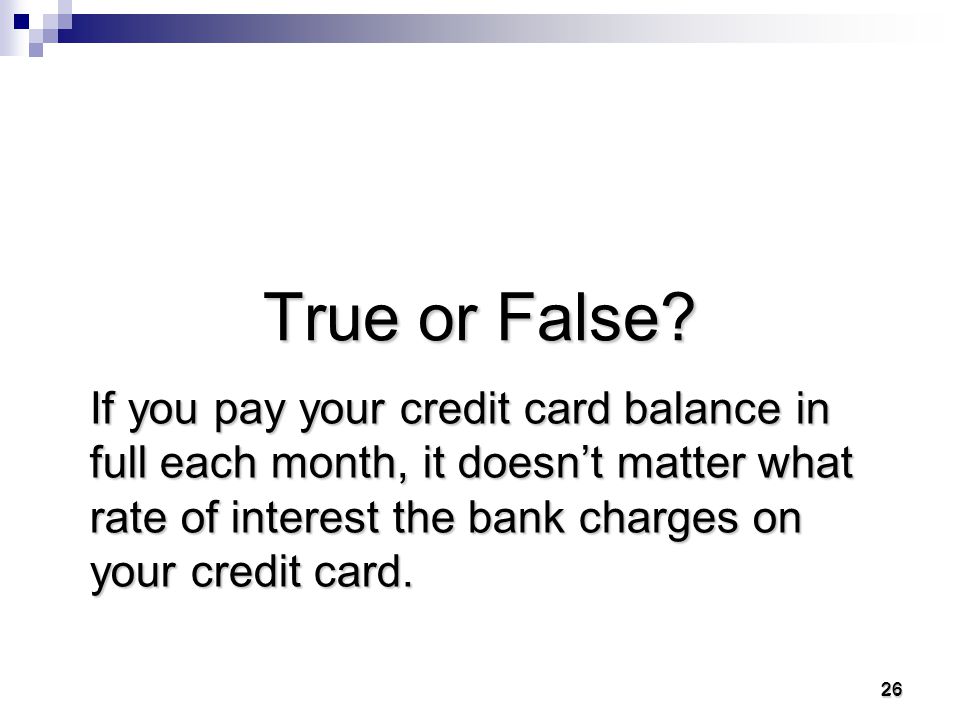 True or False?

If you pay your credit card balance in full each month, it doesn’t matter what rate of interest the bank charges on your credit card.

26